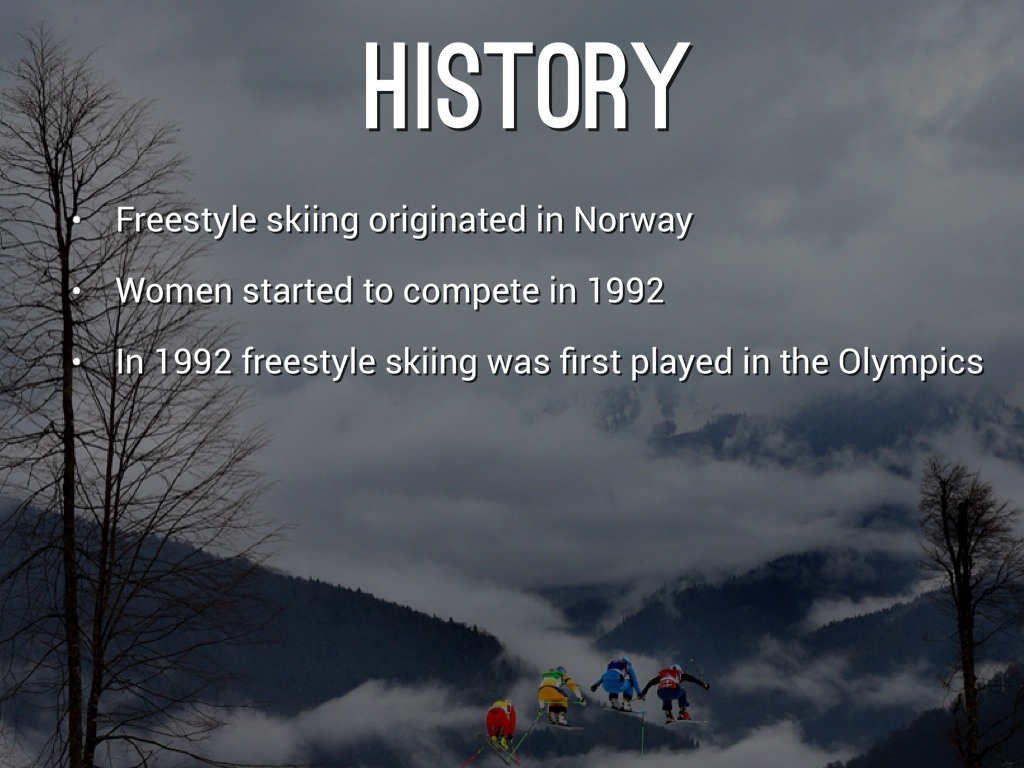 HISTORY

• Freestyle skiing originated in Norway
• Women started to compete in 1992
• In 1992 freestyle skiing was first played in the Olympics